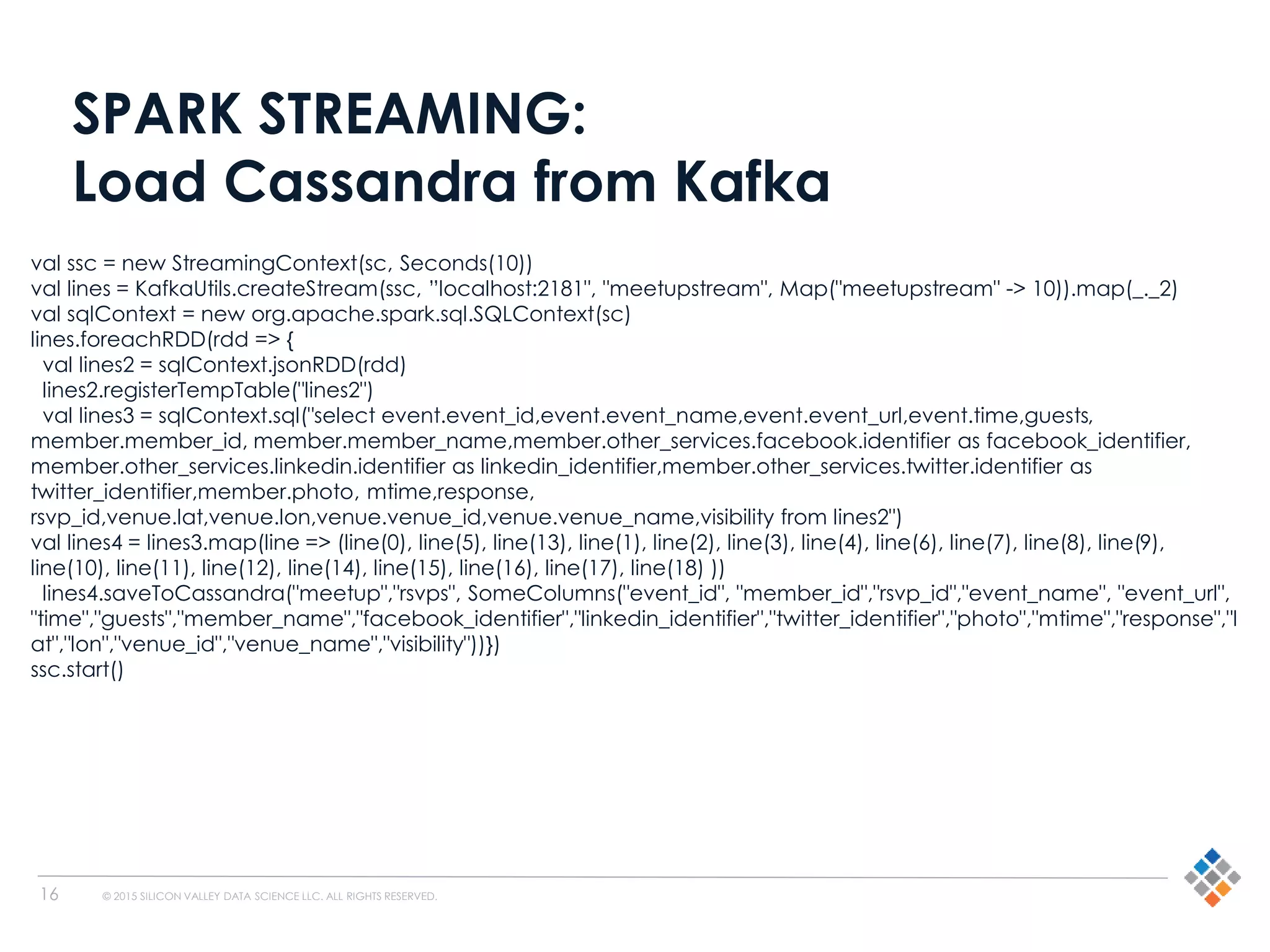 SPARK STREAMING:
Load Cassandra from Kafka

val ssc = new StreamingContext(sc, Seconds(10))
val lines = KafkaUtils.createStream(ssc, "localhost:2181", "meetupstream", Map("meetupstream" -> 10)).map(_._2)
val sqlContext = new org.apache.spark.sql.SQLContext(sc)
lines.foreachRDD(rdd => {
  val lines2 = sqlContext.jsonRDD(rdd)
  lines2.registerTempTable("lines2")
  val lines3 = sqlContext.sql("select event.event_id,event.event_name,event.event_url,event.time,guests, member.member_id, member.member_name,member.other_services.facebook.identifier as facebook_identifier, member.other_services.linkedin.identifier as linkedin_identifier,member.other_services.twitter.identifier as twitter_identifier,member.photo, mtime,response, rsvp_id,venue.lat,venue.lon,venue.venue_id,venue.venue_name,visibility from lines2")
val lines4 = lines3.map(line => (line(0), line(5), line(13), line(1), line(2), line(3), line(4), line(6), line(7), line(8), line(9), line(10), line(11), line(12), line(14), line(15), line(16), line(17), line(18) ))
  lines4.saveToCassandra("meetup","rsvps", SomeColumns("event_id", "member_id","rsvp_id","event_name", "event_url", "time","guests","member_name","facebook_identifier","linkedin_identifier","twitter_identifier","photo","mtime","response","lat","lon","venue_id","venue_name","visibility"))})
ssc.start()

16 © 2015 SILICON VALLEY DATA SCIENCE LLC. ALL RIGHTS RESERVED.